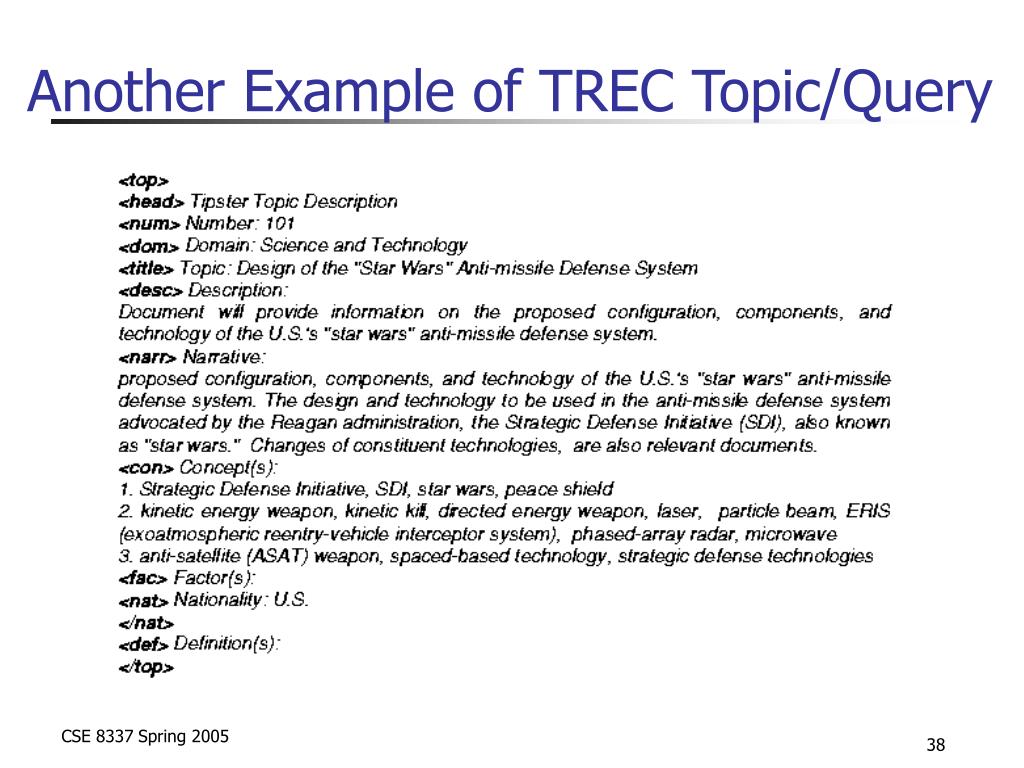 Another Example of TREC Topic/Query

<top>
<head> Tipster Topic Description
<num> Number: 101
<dom> Domain: Science and Technology
<title> Topic: Design of the "Star Wars" Anti-missile Defense System
<desc> Description:
Document will provide information on the proposed configuration, components, and technology of the U.S.'s "star wars" anti-missile defense system.
<narr> Narrative:
proposed configuration, components, and technology of the U.S.'s "star wars" anti-missile defense system. The design and technology to be used in the anti-missile defense system advocated by the Reagan administration, the Strategic Defense Initiative (SDI), also known as "star wars." Changes of constituent technologies, are also relevant documents.
<con> Concept(s):
1. Strategic Defense Initiative, SDI, star wars, peace shield
2. kinetic energy weapon, kinetic kill, directed energy weapon, laser, particle beam, ERIS (exoatmospheric reentry-vehicle interceptor system), phased-array radar, microwave
3. anti-satellite (ASAT) weapon, spaced-based technology, strategic defense technologies
<fac> Factor(s):
<nat> Nationality: U.S.
</nat>
<def> Definition(s):
</top>

CSE 8337 Spring 2005

38